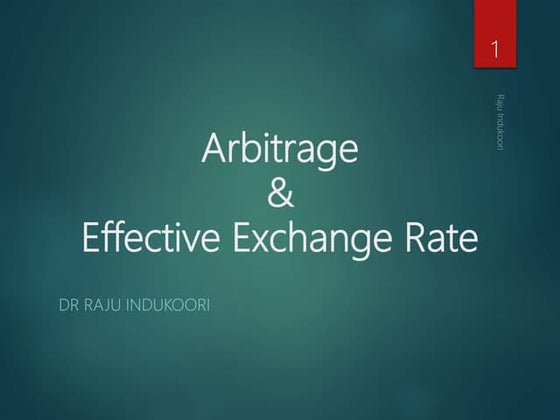 1

Raju Indukoori

Arbitrage
&
Effective Exchange Rate

DR RAJU INDUKOORI